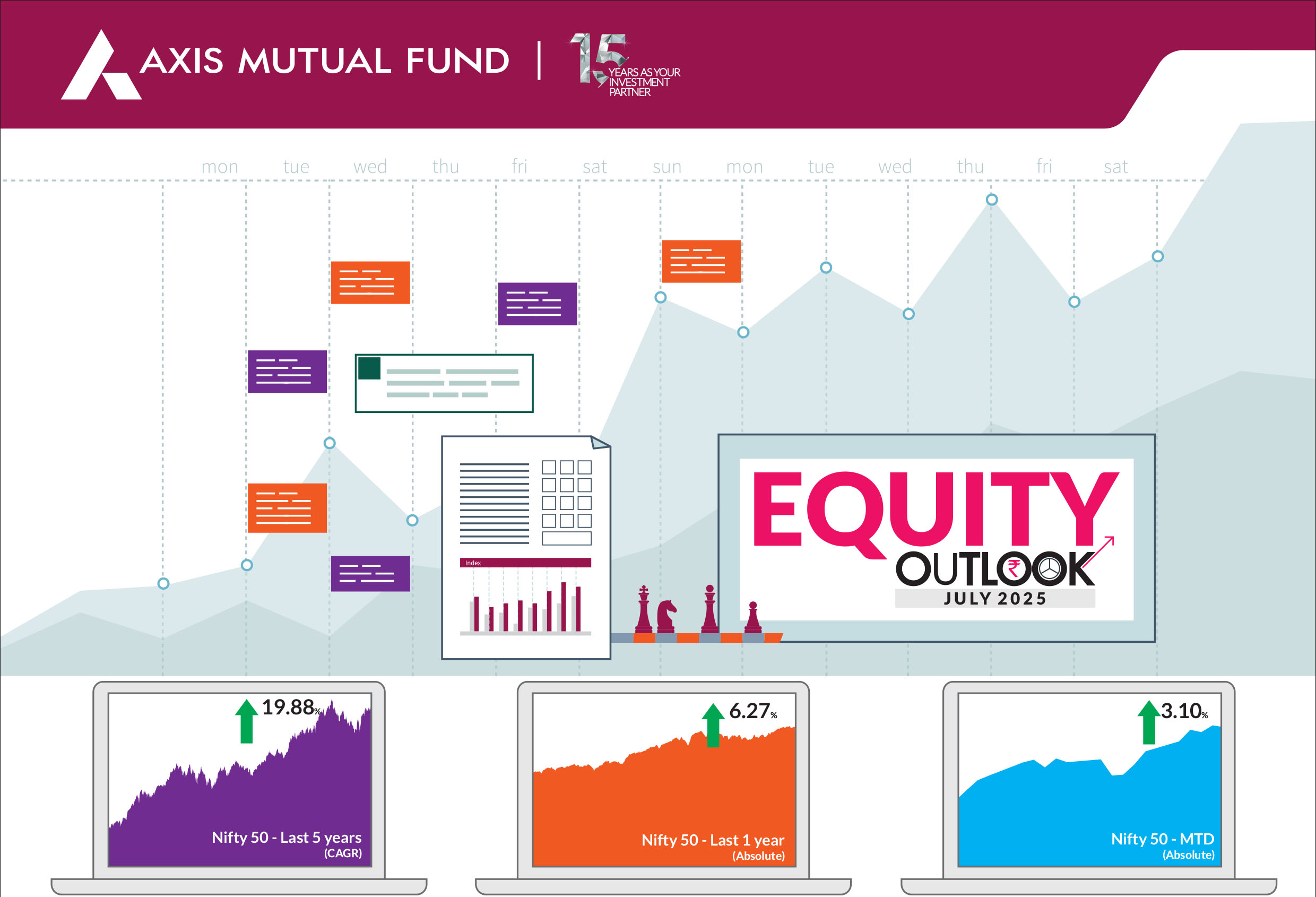 AXIS MUTUAL FUND | 15 YEARS AS YOUR INVESTMENT PARTNER

mon tue wed thu fri sat sun mon tue wed thu fri sat

Index

EQUITY OUTLOOK
JULY 2025

19.88%
Nifty 50 - Last 5 years
(CAGR)

6.27%
Nifty 50 - Last 1 year
(Absolute)

3.10%
Nifty 50 - MTD
(Absolute)